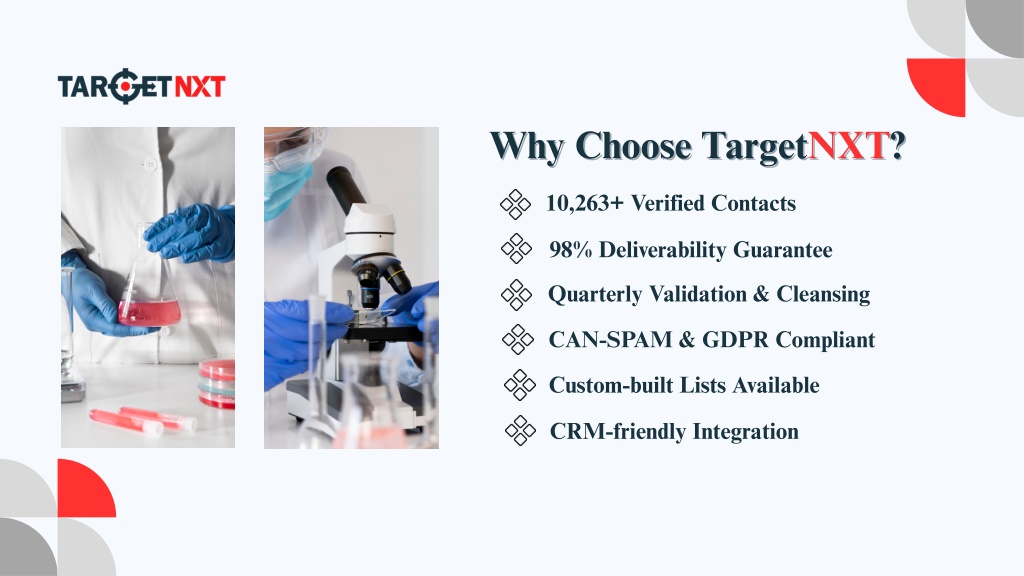 TARGETNXT

Why Choose TargetNXT?

10,263+ Verified Contacts

98% Deliverability Guarantee

Quarterly Validation & Cleansing

CAN-SPAM & GDPR Compliant

Custom-built Lists Available

CRM-friendly Integration